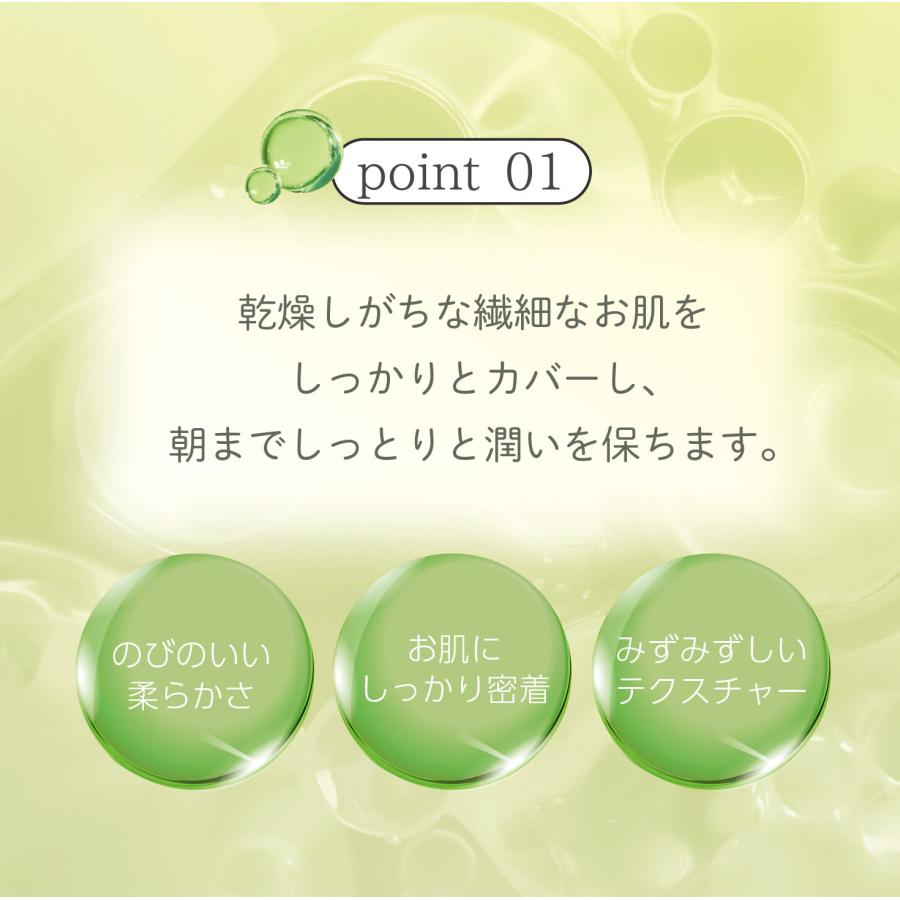 point 01

乾燥しがちな繊細なお肌を
しっかりとカバーし、
朝までしっとりと潤いを保ちます。

のびのいい
柔らかさ

お肌に
しっかり密着

みずみずしい
テクスチャー